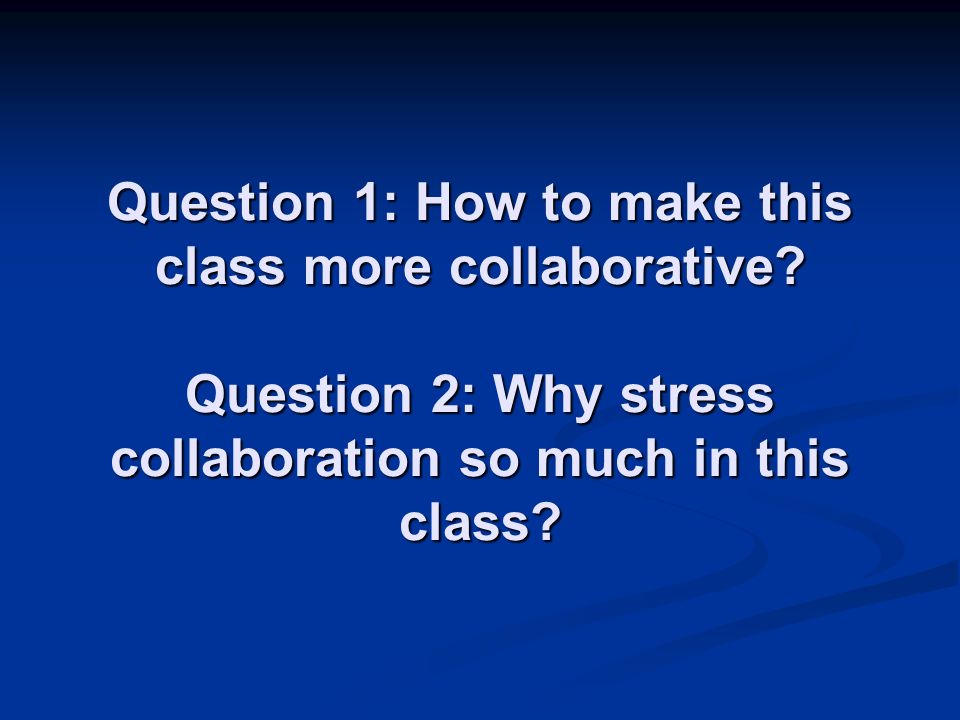 Question 1: How to make this class more collaborative?

Question 2: Why stress collaboration so much in this class?